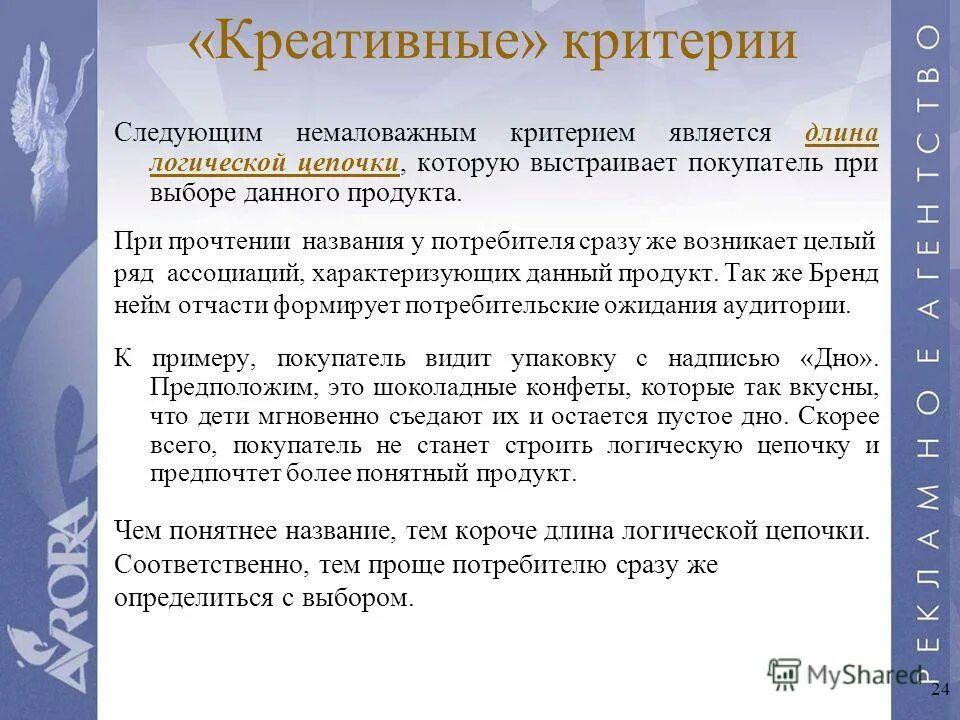 «Креативные» критерии

Следующим немаловажным критерием является длина логической цепочки, которую выстраивает покупатель при выборе данного продукта.

При прочтении названия у потребителя сразу же возникает целый ряд ассоциаций, характеризующих данный продукт. Так же Бренд нейм отчасти формирует потребительские ожидания аудитории.

К примеру, покупатель видит упаковку с надписью «Дно». Предположим, это шоколадные конфеты, которые так вкусны, что дети мгновенно съедают их и остается пустое дно. Скорее всего, покупатель не станет строить логическую цепочку и предпочтет более понятный продукт.

Чем понятнее название, тем короче длина логической цепочки. Соответственно, тем проще потребителю сразу же определиться с выбором.

AVRORA

РЕКЛАМНОЕ АГЕНТСТВО

MyShared

24